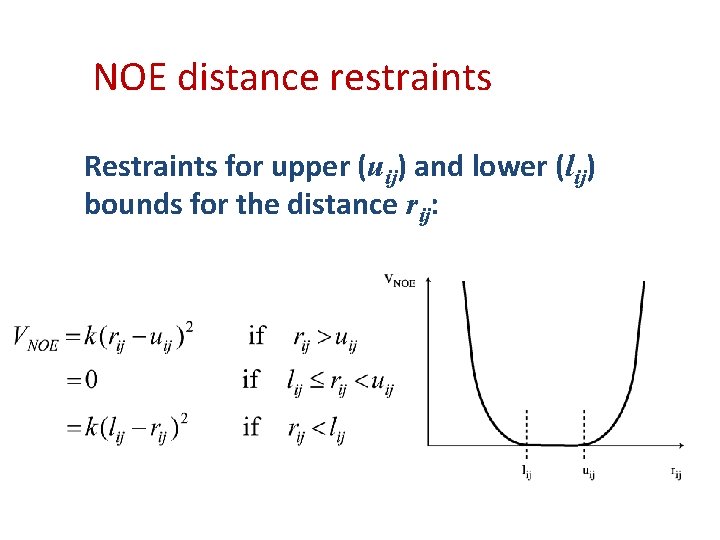 NOE distance restraints

Restraints for upper ($u_{ij}$) and lower ($l_{ij}$) bounds for the distance $r_{ij}$:

$V_{NOE} = k(r_{ij} - u_{ij})^2$ if $r_{ij} > u_{ij}$
$= 0$ if $l_{ij} \leq r_{ij} < u_{ij}$
$= k(l_{ij} - r_{ij})^2$ if $r_{ij} < l_{ij}$

$V_{NOE}$
$l_{ij}$
$u_{ij}$
$r_{ij}$